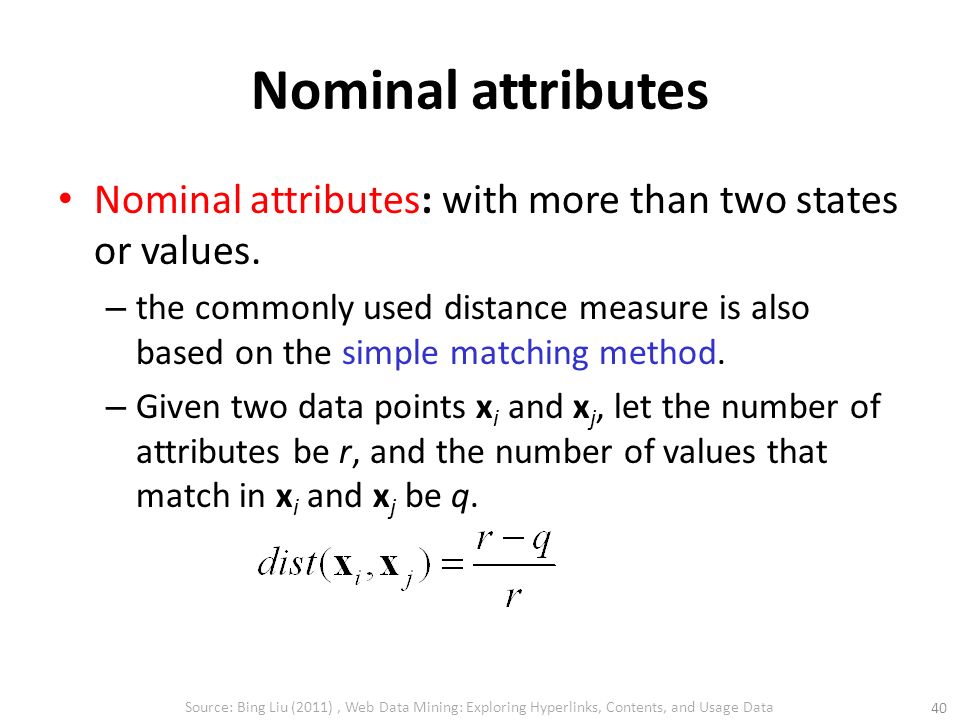 Nominal attributes

• Nominal attributes: with more than two states or values.

– the commonly used distance measure is also based on the simple matching method.

– Given two data points $\mathbf{x}_i$ and $\mathbf{x}_j$, let the number of attributes be $r$, and the number of values that match in $\mathbf{x}_i$ and $\mathbf{x}_j$ be $q$.

$dist(\mathbf{x}_i, \mathbf{x}_j) = \frac{r-q}{r}$

Source: Bing Liu (2011) , Web Data Mining: Exploring Hyperlinks, Contents, and Usage Data

40